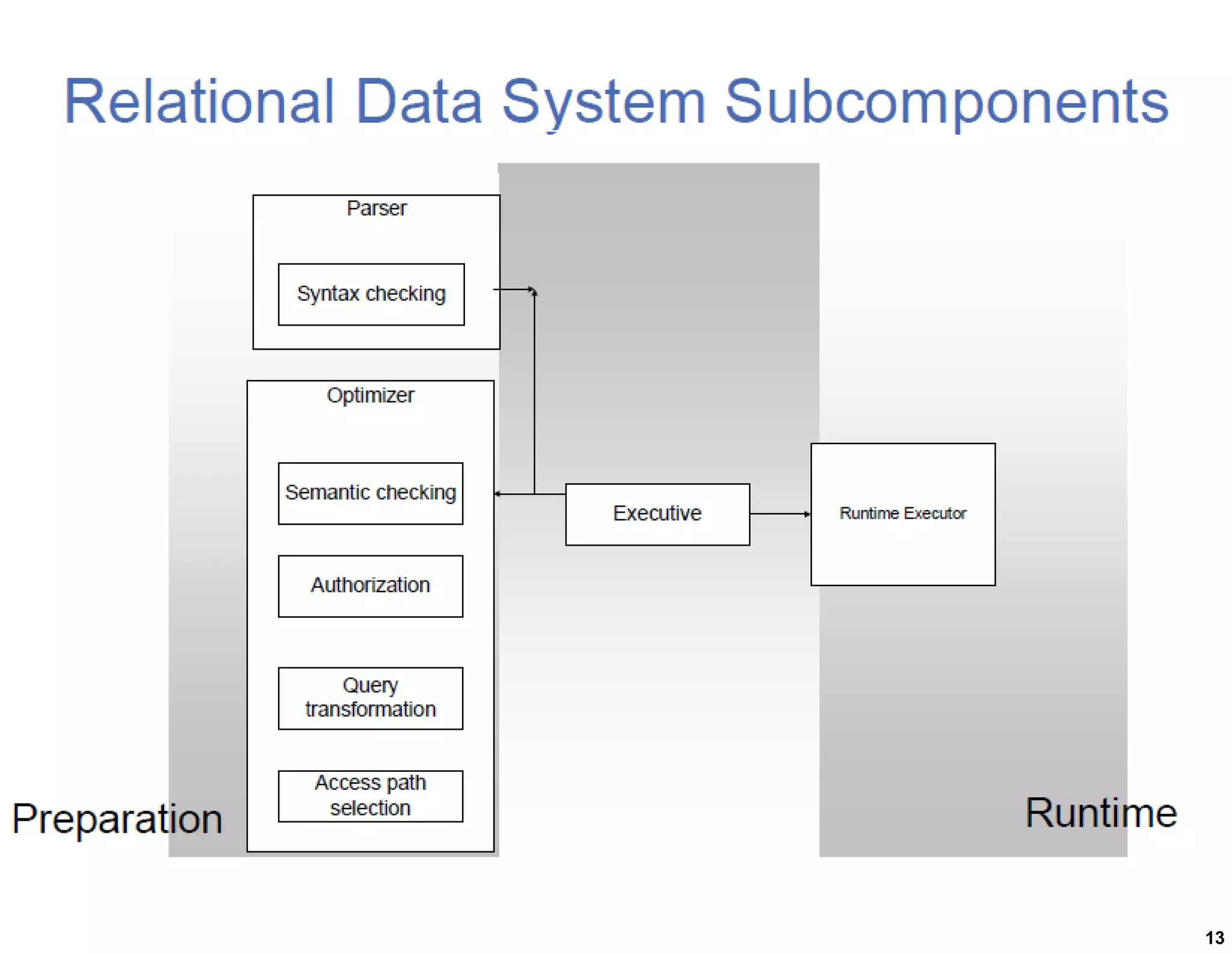 Relational Data System Subcomponents

Parser

Syntax checking

Optimizer

Semantic checking

Authorization

Query transformation

Access path selection

Executive

Runtime Executor

Preparation

Runtime

13